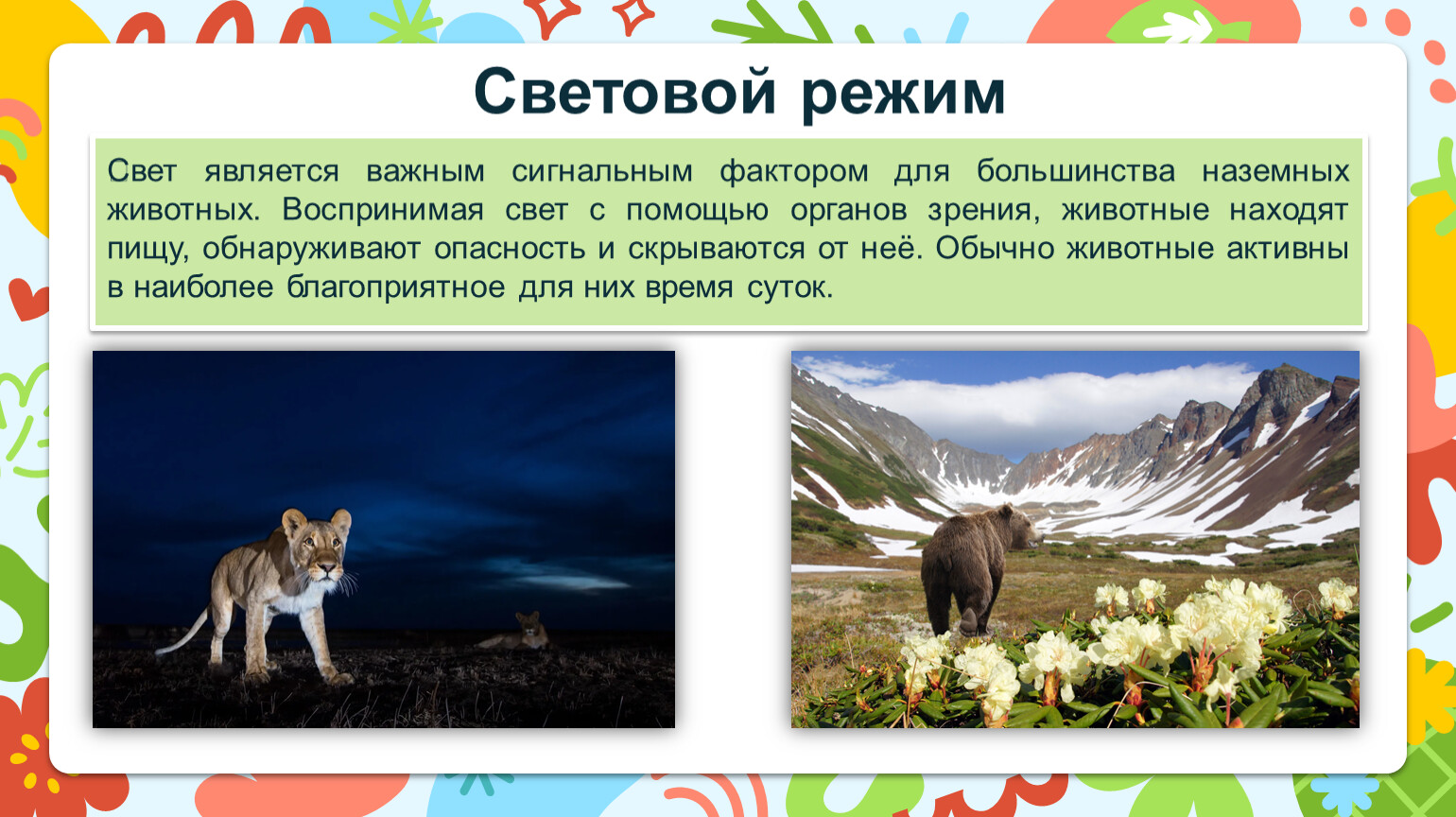 Световой режим

Свет является важным сигнальным фактором для большинства наземных животных. Воспринимая свет с помощью органов зрения, животные находят пищу, обнаруживают опасность и скрываются от неё. Обычно животные активны в наиболее благоприятное для них время суток.